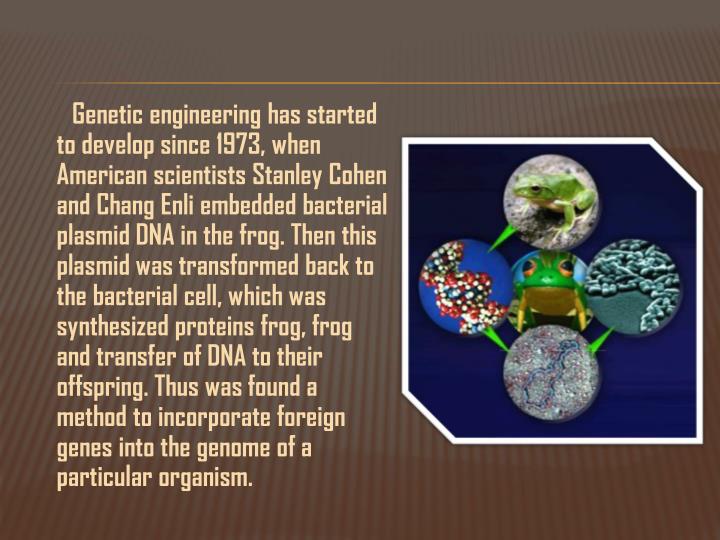 Genetic engineering has started to develop since 1973, when American scientists Stanley Cohen and Chang Enli embedded bacterial plasmid DNA in the frog. Then this plasmid was transformed back to the bacterial cell, which was synthesized proteins frog, frog and transfer of DNA to their offspring. Thus was found a method to incorporate foreign genes into the genome of a particular organism.